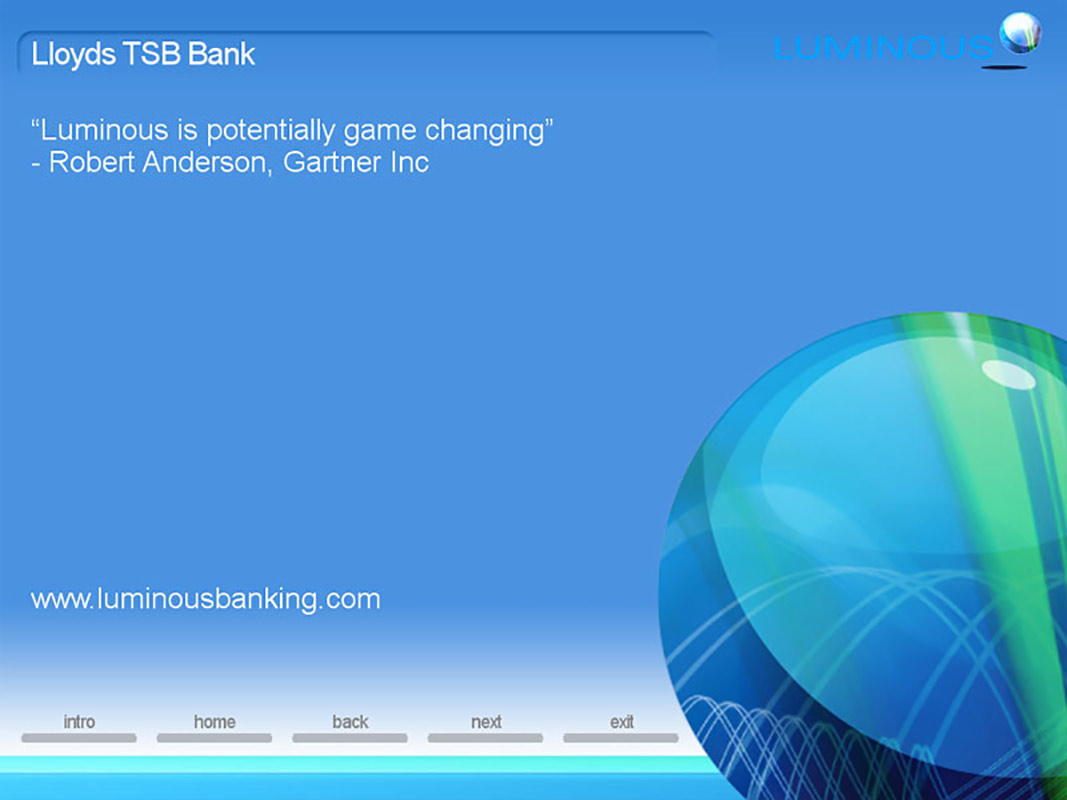 Lloyds TSB Bank

LUMINOUS

“Luminous is potentially game changing”
- Robert Anderson, Gartner Inc

www.luminousbanking.com

intro home back next exit